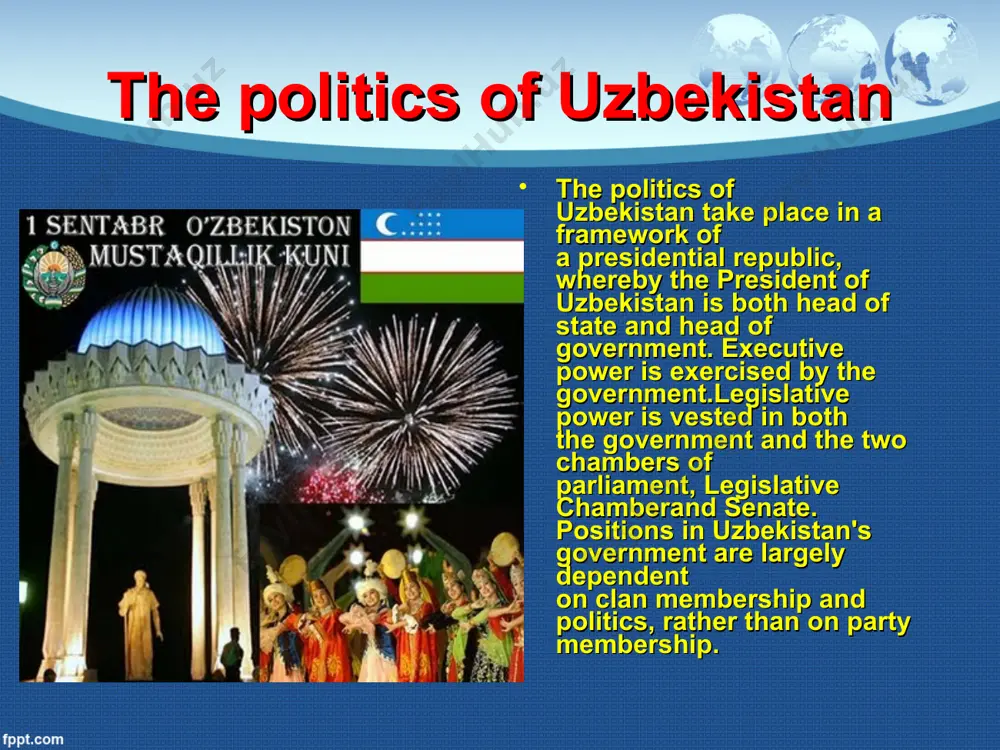 The politics of Uzbekistan

1 SENTABR O'ZBEKISTON MUSTAQILLIK KUNI

• The politics of Uzbekistan take place in a framework of a presidential republic, whereby the President of Uzbekistan is both head of state and head of government. Executive power is exercised by the government.Legislative power is vested in both the government and the two chambers of parliament, Legislative Chamberand Senate. Positions in Uzbekistan's government are largely dependent on clan membership and politics, rather than on party membership.

fppt.com